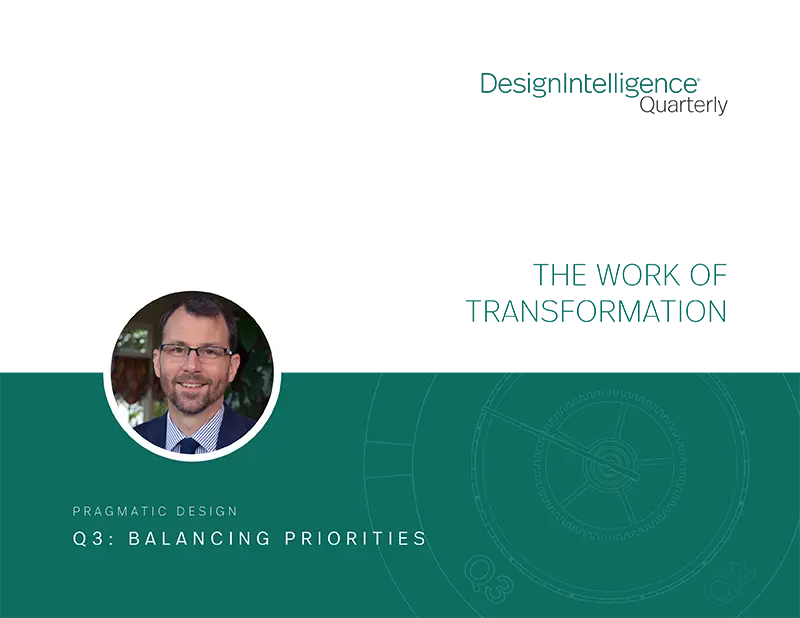 DesignIntelligence®
Quarterly

THE WORK OF TRANSFORMATION

PRAGMATIC DESIGN

Q3: BALANCING PRIORITIES

Q3

Q2